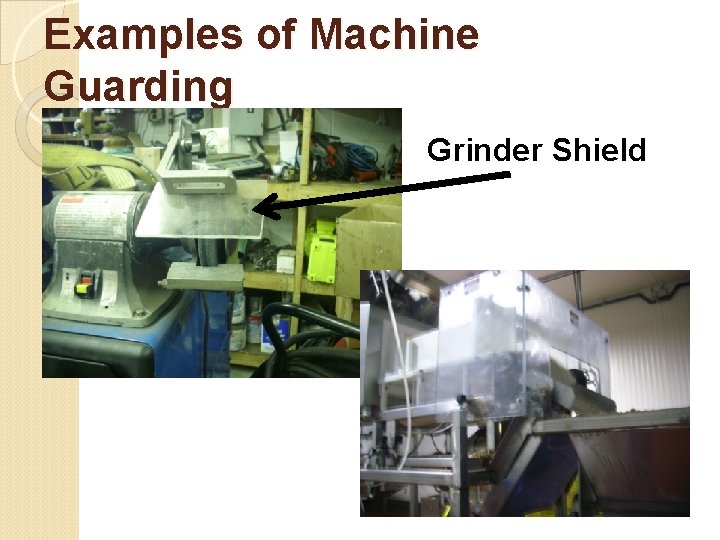 Examples of Machine Guarding

Grinder Shield